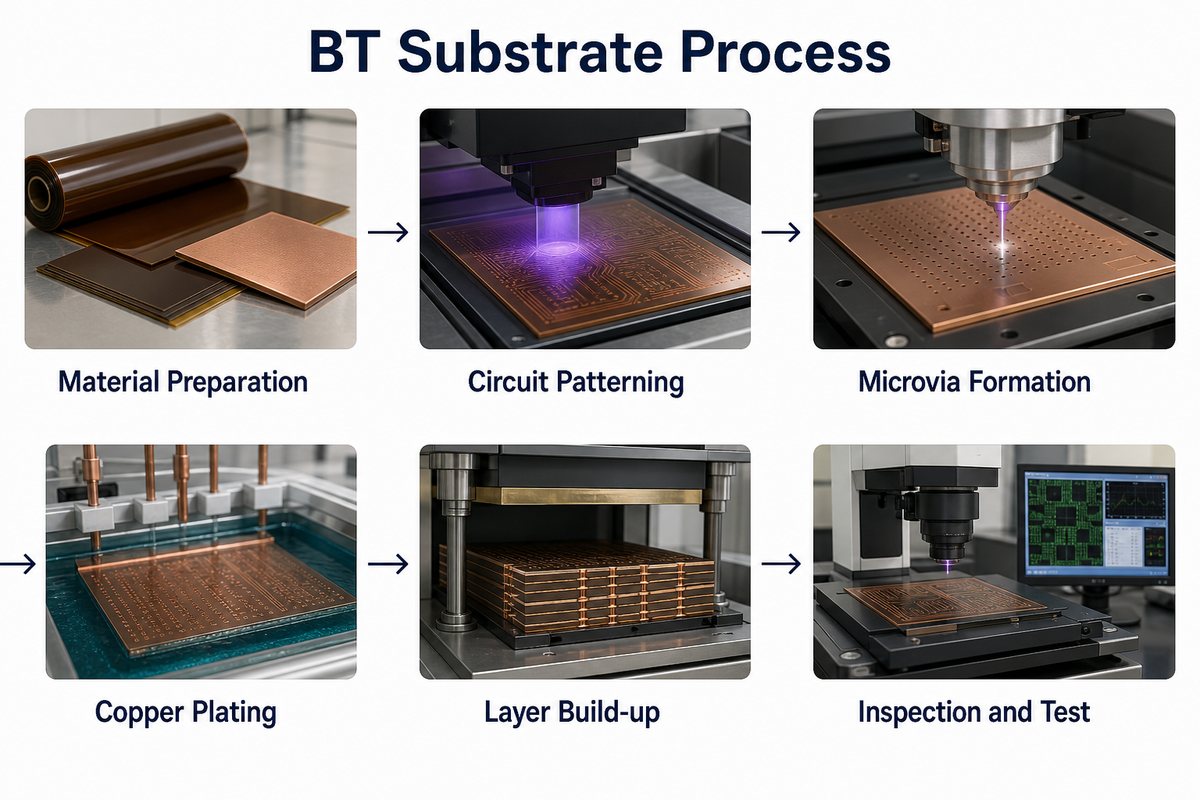 BT Substrate Process

Material Preparation

Circuit Patterning

Microvia Formation

Copper Plating

Layer Build-up

Inspection and Test